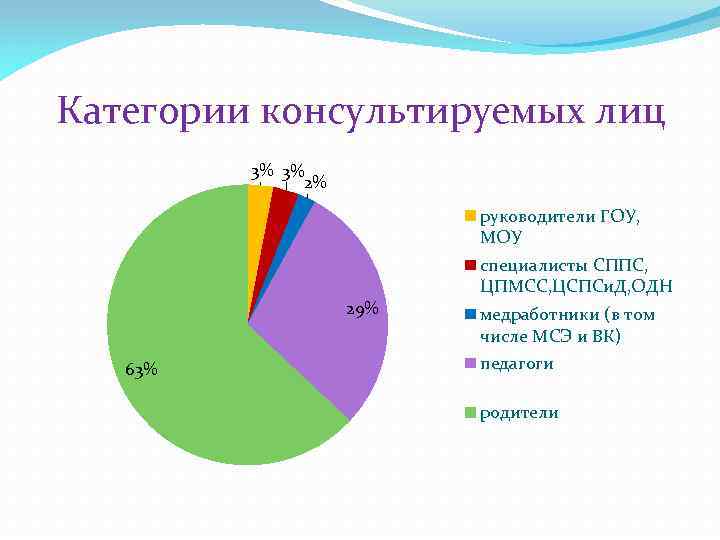 Категории консультируемых лиц

3% 3% 2%

29%

63%

руководители ГОУ, МОУ

специалисты СППС, ЦПМСС,ЦСПСиД,ОДН

медработники (в том числе МСЭ и ВК)

педагоги

родители